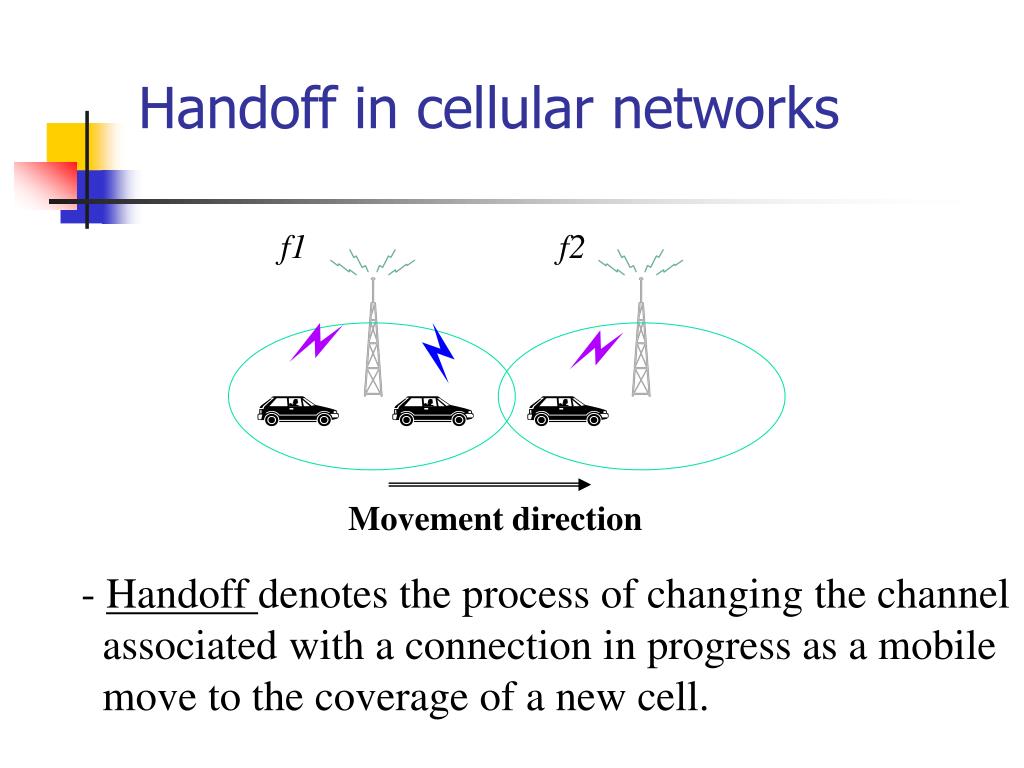 Handoff in cellular networks

f1

f2

Movement direction

- Handoff denotes the process of changing the channel associated with a connection in progress as a mobile move to the coverage of a new cell.